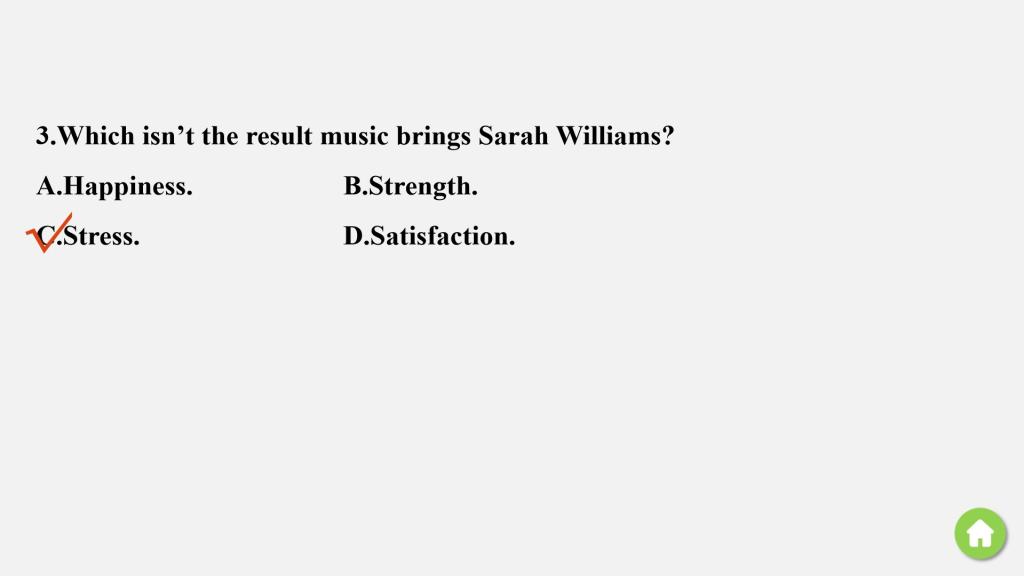 3.Which isn’t the result music brings Sarah Williams?

A.Happiness. B.Strength.

C.Stress. D.Satisfaction.